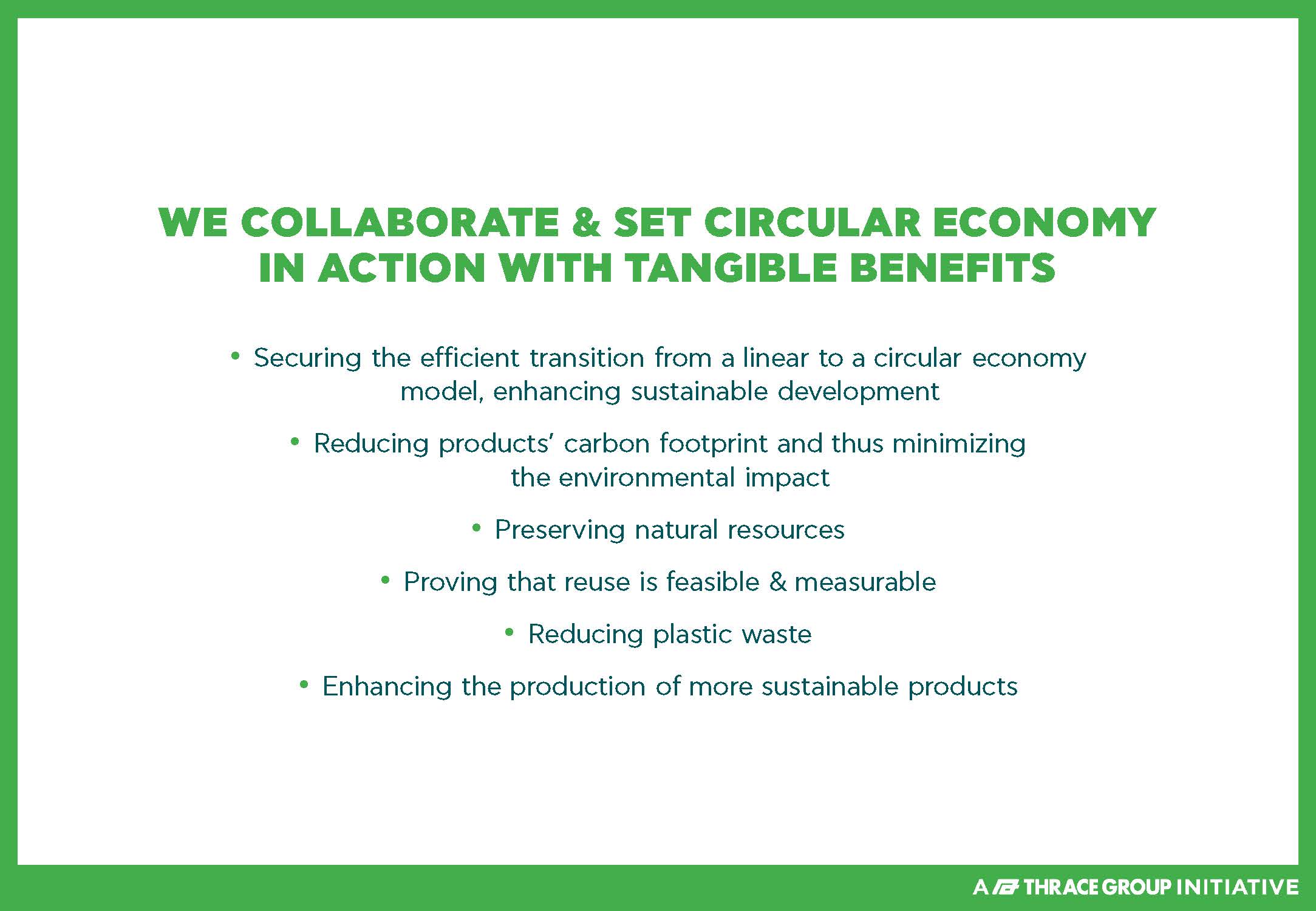 WE COLLABORATE & SET CIRCULAR ECONOMY IN ACTION WITH TANGIBLE BENEFITS

• Securing the efficient transition from a linear to a circular economy model, enhancing sustainable development

• Reducing products' carbon footprint and thus minimizing the environmental impact

• Preserving natural resources

• Proving that reuse is feasible & measurable

• Reducing plastic waste

• Enhancing the production of more sustainable products

A THRACE GROUP INITIATIVE